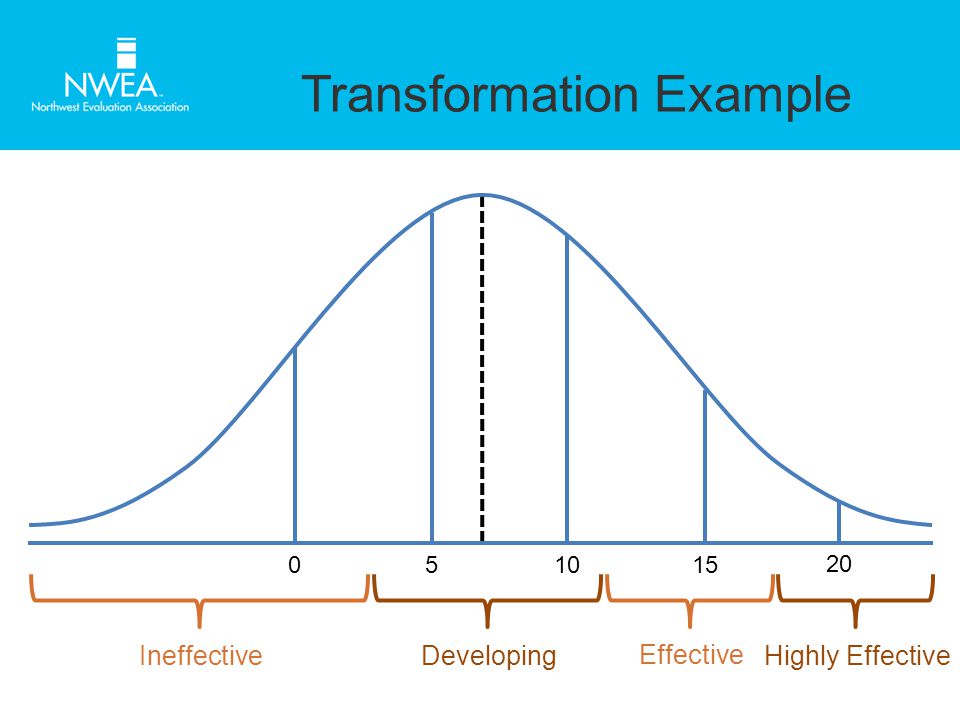 NWEA
Northwest Evaluation Association

Transformation Example

0
5
10
15
20

Ineffective
Developing
Effective
Highly Effective